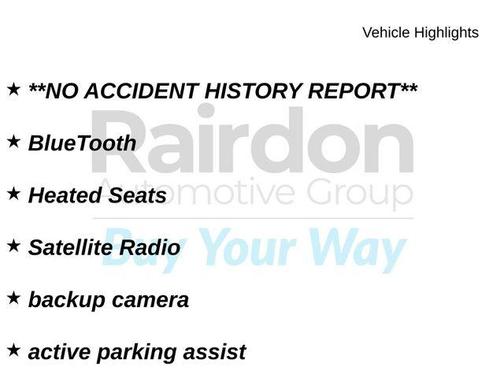 Vehicle Highlights

★ **NO ACCIDENT HISTORY REPORT**

★ BlueTooth

★ Heated Seats

★ Satellite Radio

★ backup camera

★ active parking assist

Rairdon
Automotive Group
Buy Your Way